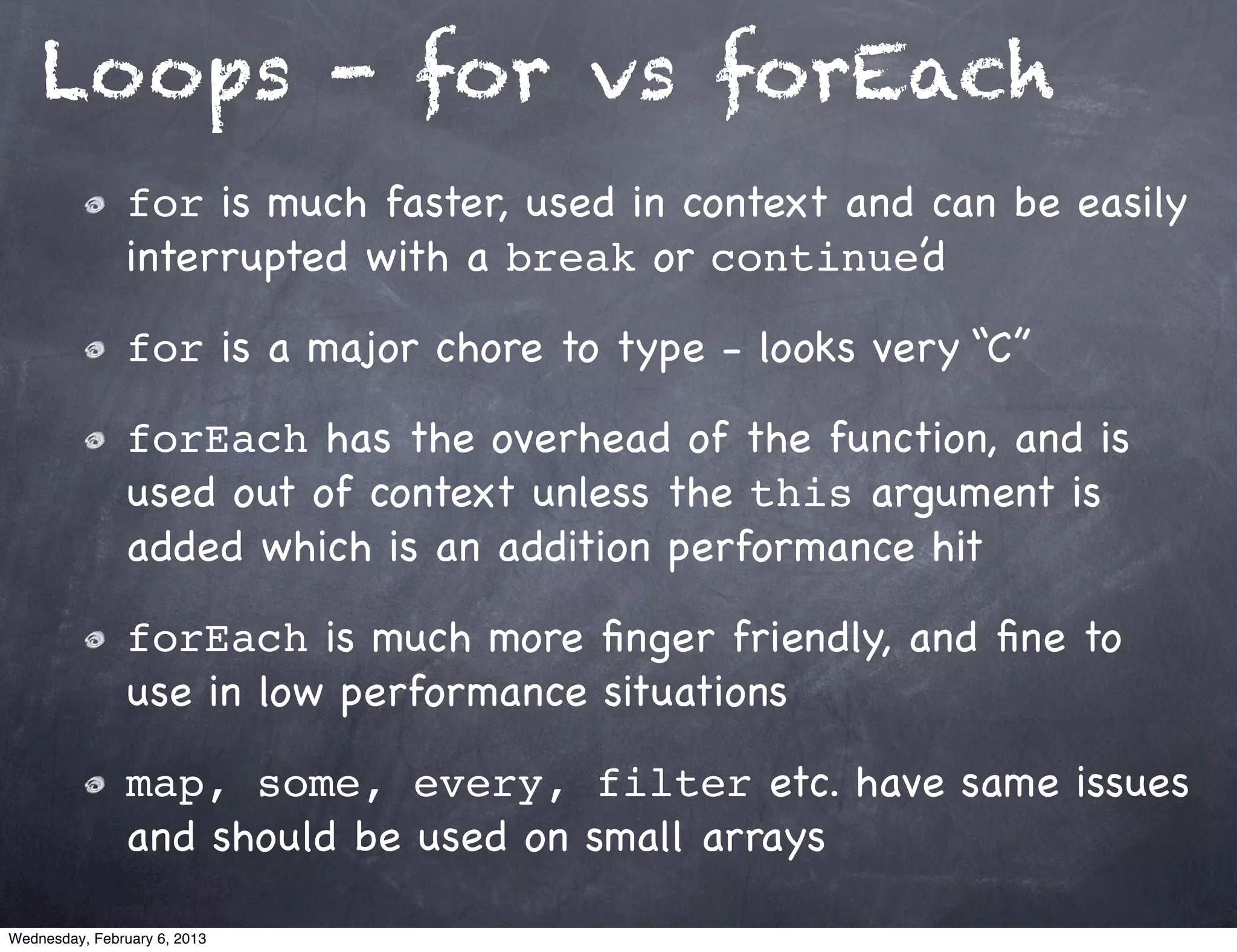 Loops - for vs forEach

for is much faster, used in context and can be easily interrupted with a break or continue'd

for is a major chore to type - looks very "C"

forEach has the overhead of the function, and is used out of context unless the this argument is added which is an addition performance hit

forEach is much more finger friendly, and fine to use in low performance situations

map, some, every, filter etc. have same issues and should be used on small arrays

Wednesday, February 6, 2013